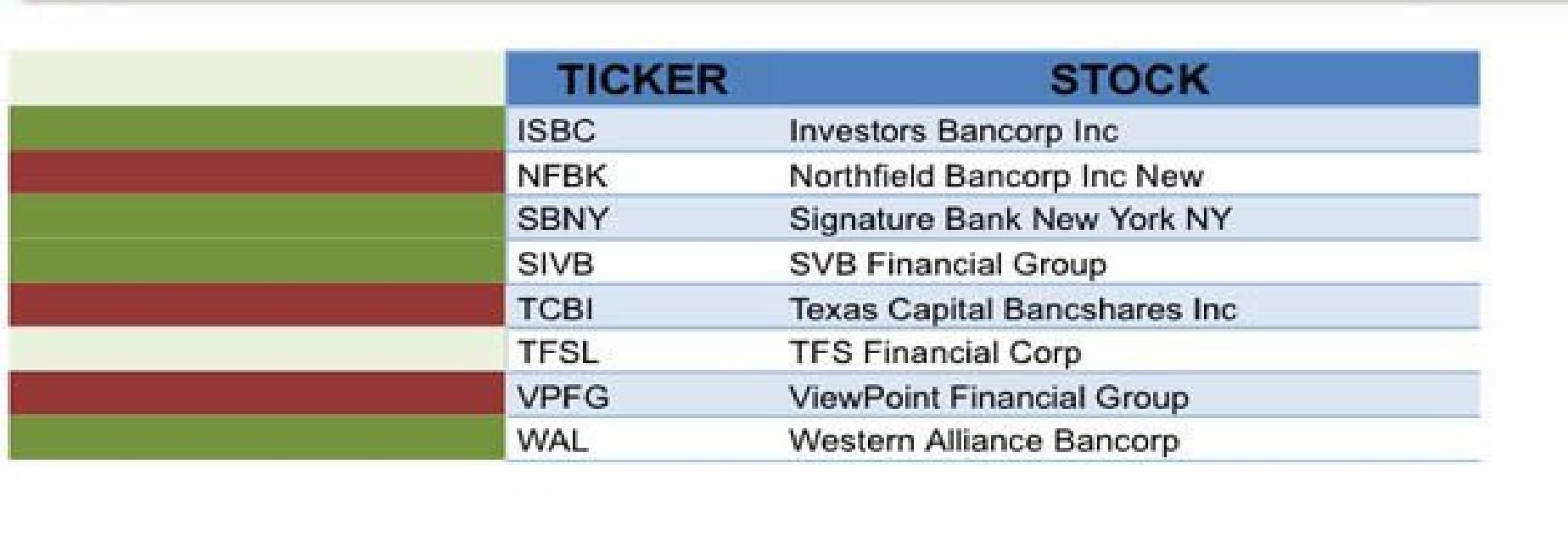 | TICKER | STOCK |
|---|---|
| ISBC | Investors Bancorp Inc |
| NFBK | Northfield Bancorp Inc New |
| SBNY | Signature Bank New York NY |
| SIVB | SVB Financial Group |
| TCBI | Texas Capital Bancshares Inc |
| TFSL | TFS Financial Corp |
| VPFG | ViewPoint Financial Group |
| WAL | Western Alliance Bancorp |